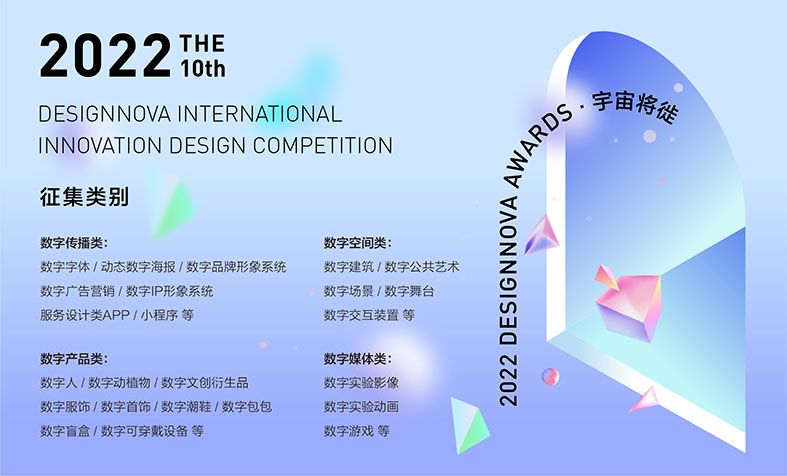 2022 THE 10th

DESIGNNOVA INTERNATIONAL INNOVATION DESIGN COMPETITION

征集类别

数字传播类:
数字字体 / 动态数字海报 / 数字品牌形象系统
数字广告营销 / 数字IP形象系统
服务设计类APP / 小程序 等

数字产品类:
数字人 / 数字动植物 / 数字文创衍生品
数字服饰 / 数字首饰 / 数字潮鞋 / 数字包包
数字盲盒 / 数字可穿戴设备 等

数字空间类:
数字建筑 / 数字公共艺术
数字场景 / 数字舞台
数字交互装置 等

数字媒体类:
数字实验影像
数字实验动画
数字游戏 等

2022 DESIGNNOVA AWARDS · 宇宙将徙